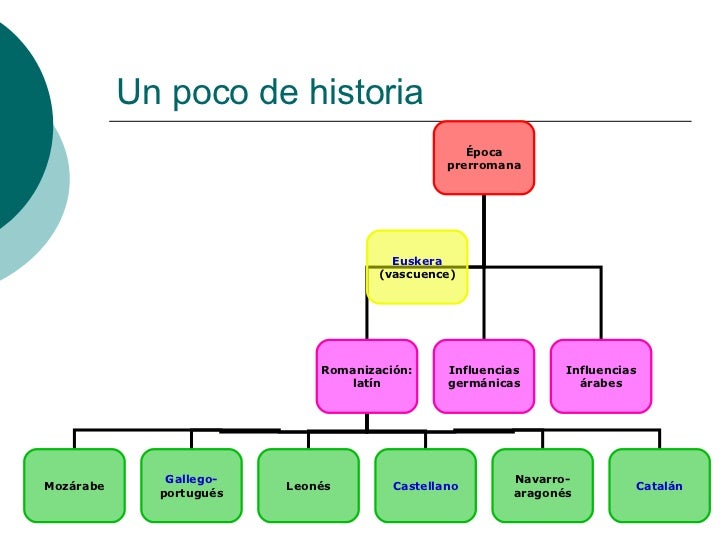 Un poco de historia

Época prerromana

Euskera (vascuence)

Romanización: latín

Influencias germánicas

Influencias árabes

Mozárabe

Gallego-portugués

Leonés

Castellano

Navarro-aragonés

Catalán